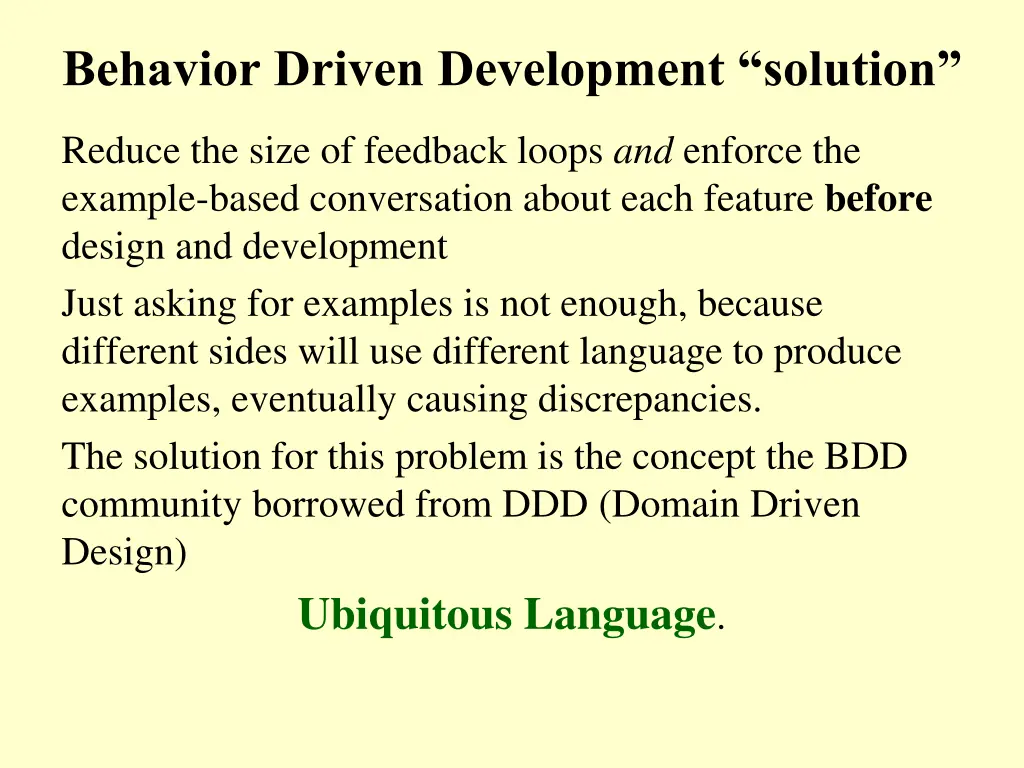 Behavior Driven Development “solution”

Reduce the size of feedback loops and enforce the example-based conversation about each feature before design and development

Just asking for examples is not enough, because different sides will use different language to produce examples, eventually causing discrepancies.

The solution for this problem is the concept the BDD community borrowed from DDD (Domain Driven Design)

Ubiquitous Language.